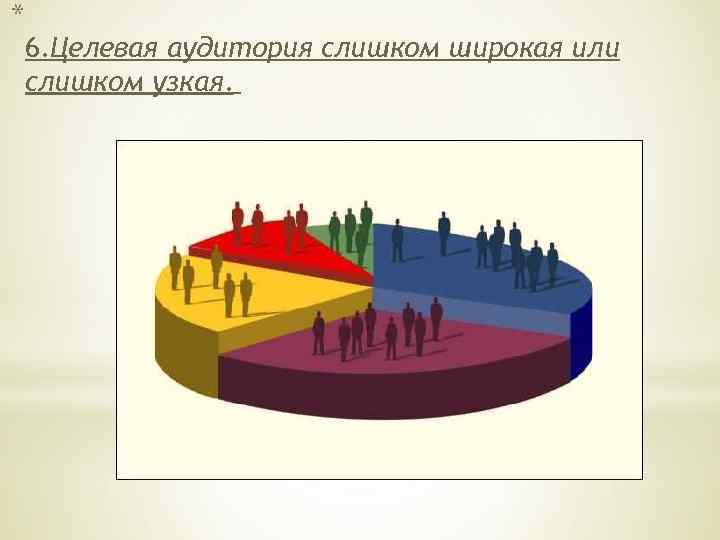 *
6.Целевая аудитория слишком широкая или слишком узкая.